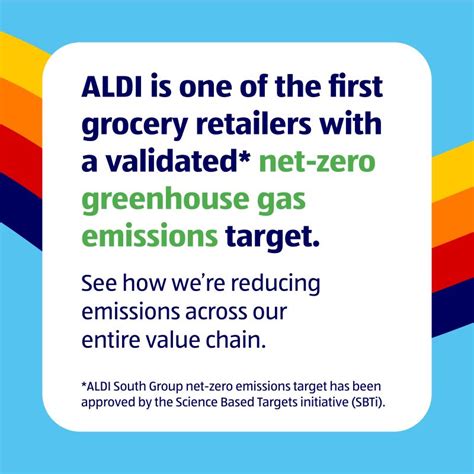 ALDI is one of the first grocery retailers with a validated* net-zero greenhouse gas emissions target.

See how we're reducing emissions across our entire value chain.

*ALDI South Group net-zero emissions target has been approved by the Science Based Targets initiative (SBTi).